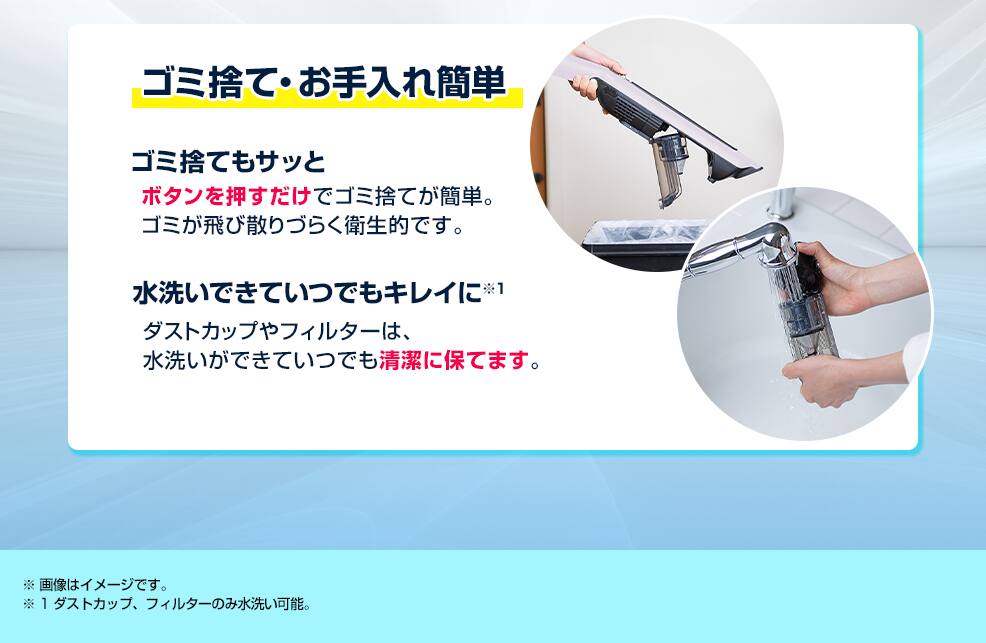 ゴミ捨て・お手入れ簡単

ゴミ捨てもサッと

ボタンを押すだけでゴミ捨てが簡単。
ゴミが飛び散りづらく衛生的です。

水洗いできていつでもキレイに※1

ダストカップやフィルターは、
水洗いができていつでも清潔に保てます。

※ 画像はイメージです。
※ 1 ダストカップ、フィルターのみ水洗い可能。